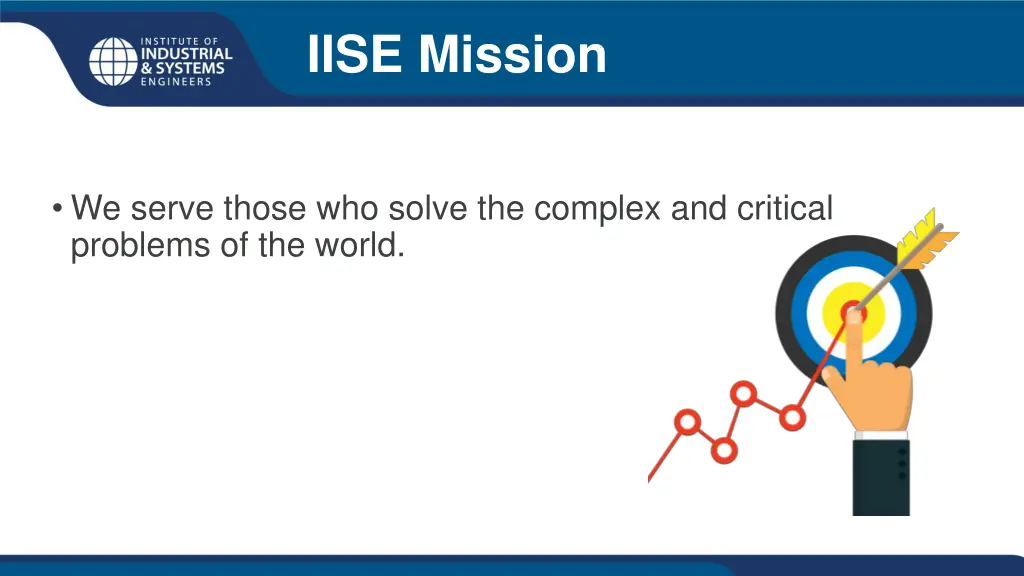 INSTITUTE OF INDUSTRIAL & SYSTEMS ENGINEERS

IISE Mission

• We serve those who solve the complex and critical problems of the world.